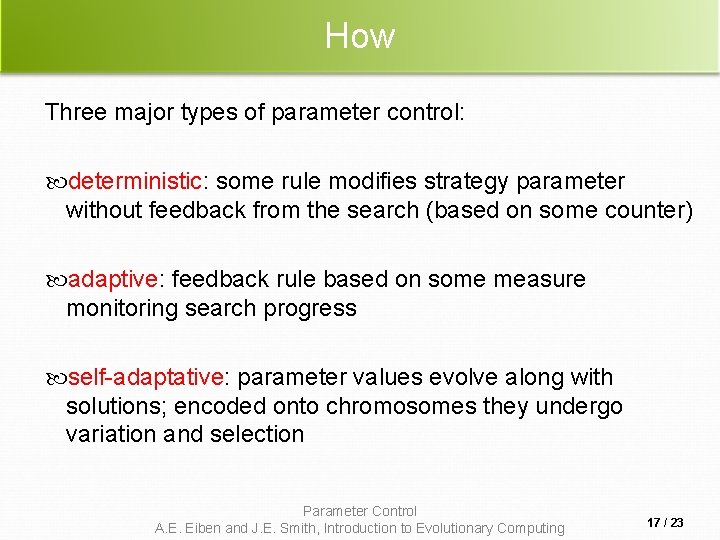 How

Three major types of parameter control:

deterministic: some rule modifies strategy parameter without feedback from the search (based on some counter)

adaptive: feedback rule based on some measure monitoring search progress

self-adaptative: parameter values evolve along with solutions; encoded onto chromosomes they undergo variation and selection

Parameter Control
A.E. Eiben and J.E. Smith, Introduction to Evolutionary Computing

17 / 23